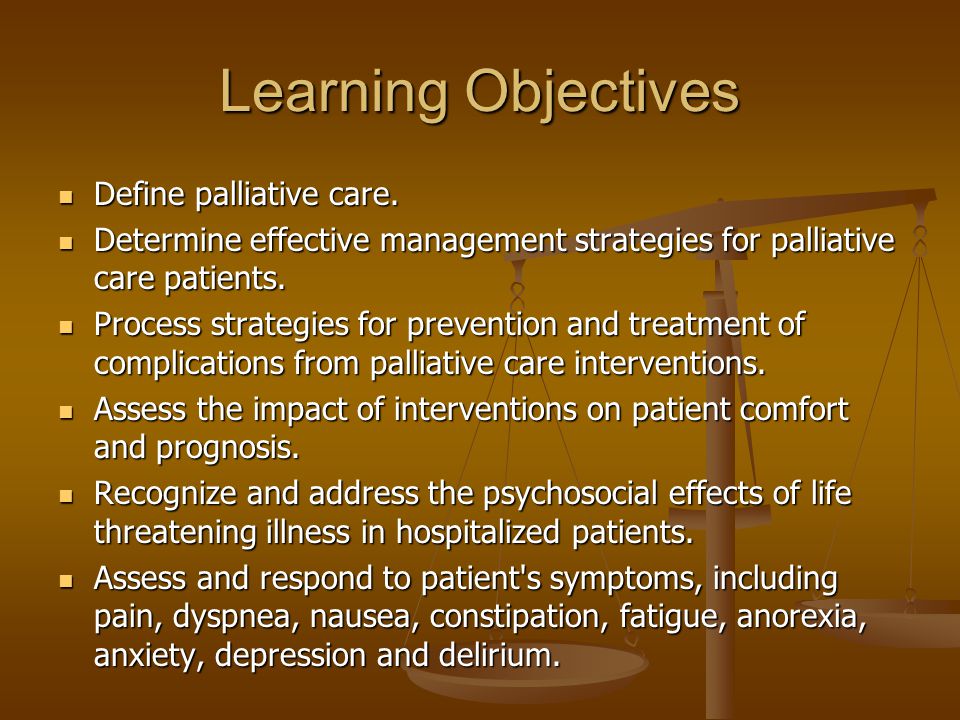 Learning Objectives

- Define palliative care.
- Determine effective management strategies for palliative care patients.
- Process strategies for prevention and treatment of complications from palliative care interventions.
- Assess the impact of interventions on patient comfort and prognosis.
- Recognize and address the psychosocial effects of life threatening illness in hospitalized patients.
- Assess and respond to patient's symptoms, including pain, dyspnea, nausea, constipation, fatigue, anorexia, anxiety, depression and delirium.